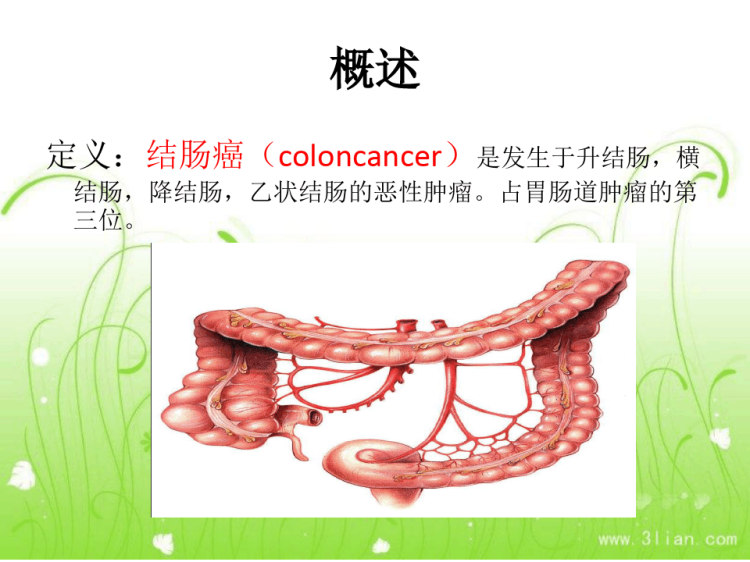 概述

定义：结肠癌（coloncancer）是发生于升结肠，横结肠，降结肠，乙状结肠的恶性肿瘤。占胃肠道肿瘤的第三位。

www.3lian.com